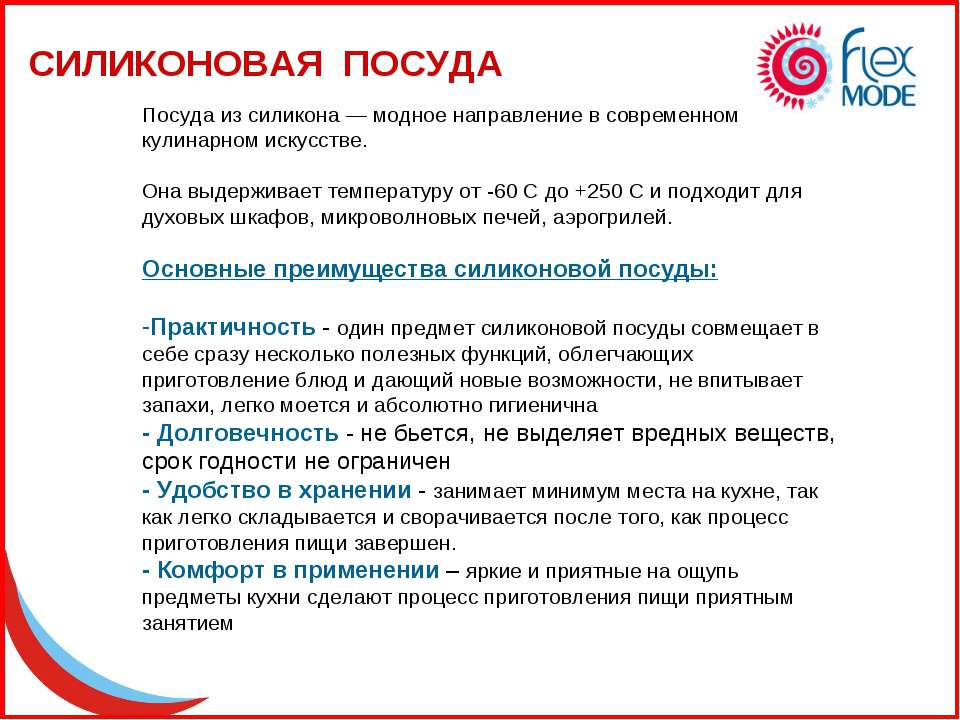 СИЛИКОНОВАЯ ПОСУДА

flex MODE

Посуда из силикона — модное направление в современном кулинарном искусстве.

Она выдерживает температуру от -60 С до +250 С и подходит для духовых шкафов, микроволновых печей, аэрогрилей.

Основные преимущества силиконовой посуды:

-Практичность - один предмет силиконовой посуды совмещает в себе сразу несколько полезных функций, облегчающих приготовление блюд и дающий новые возможности, не впитывает запахи, легко моется и абсолютно гигиенична
- Долговечность - не бьется, не выделяет вредных веществ, срок годности не ограничен
- Удобство в хранении - занимает минимум места на кухне, так как легко складывается и сворачивается после того, как процесс приготовления пищи завершен.
- Комфорт в применении – яркие и приятные на ощупь предметы кухни сделают процесс приготовления пищи приятным занятием